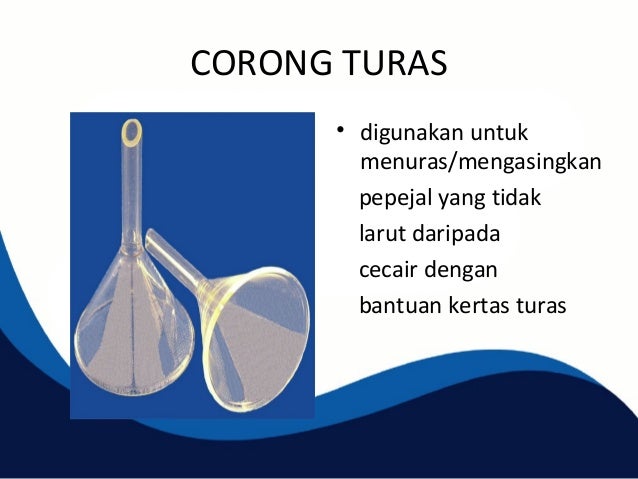 CORONG TURAS

• digunakan untuk menuras/mengasingkan pepejal yang tidak larut daripada cecair dengan bantuan kertas turas